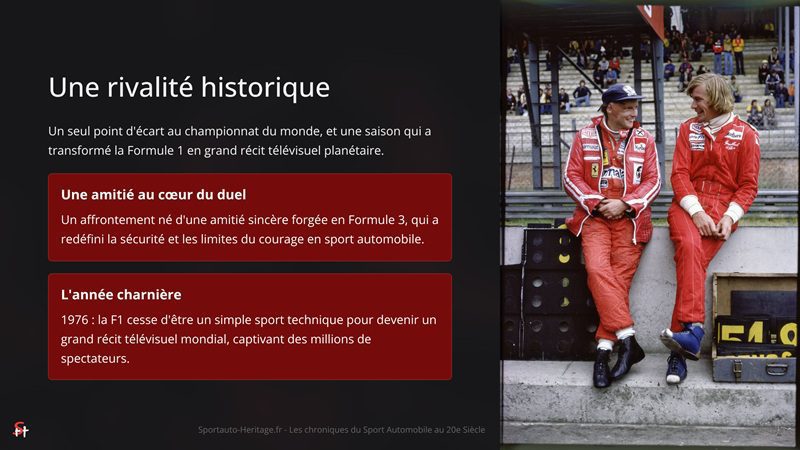 Une rivalité historique

Un seul point d'écart au championnat du monde, et une saison qui a transformé la Formule 1 en grand récit télévisuel planétaire.

Une amitié au cœur du duel

Un affrontement né d'une amitié sincère forgée en Formule 3, qui a redéfini la sécurité et les limites du courage en sport automobile.

L'année charnière

1976 : la F1 cesse d'être un simple sport technique pour devenir un grand récit télévisuel mondial, captivant des millions de spectateurs.

Sportauto-Heritage.fr - Les chroniques du Sport Automobile au 20e Siècle